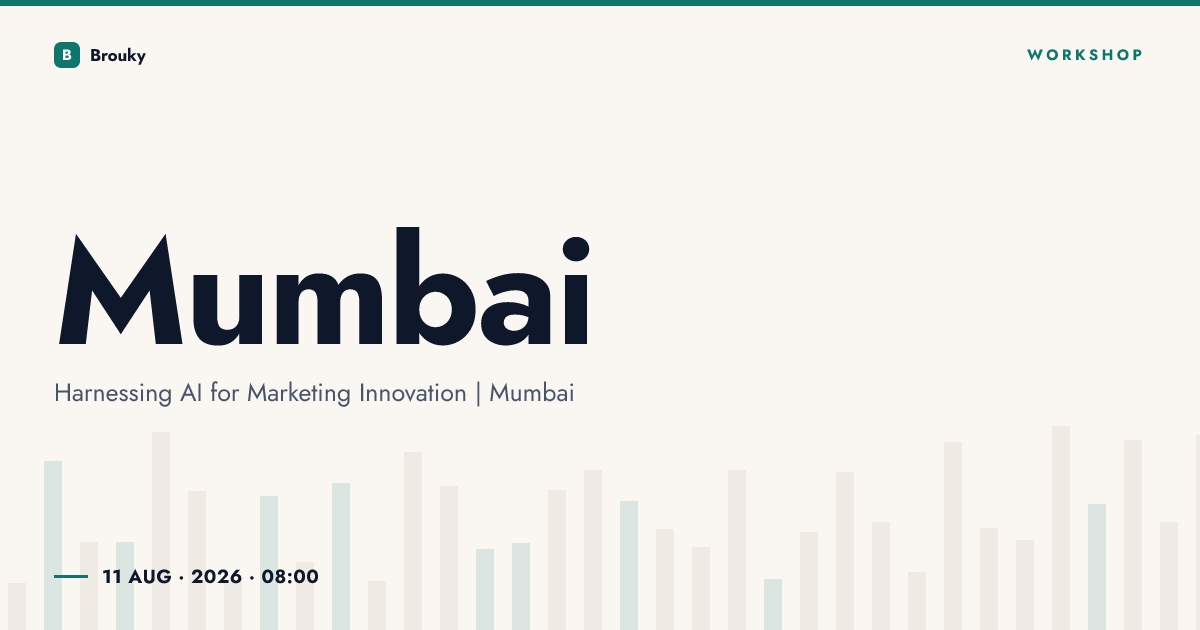 B Brouky

WORKSHOP

Mumbai

Harnessing AI for Marketing Innovation | Mumbai

11 AUG · 2026 · 08:00